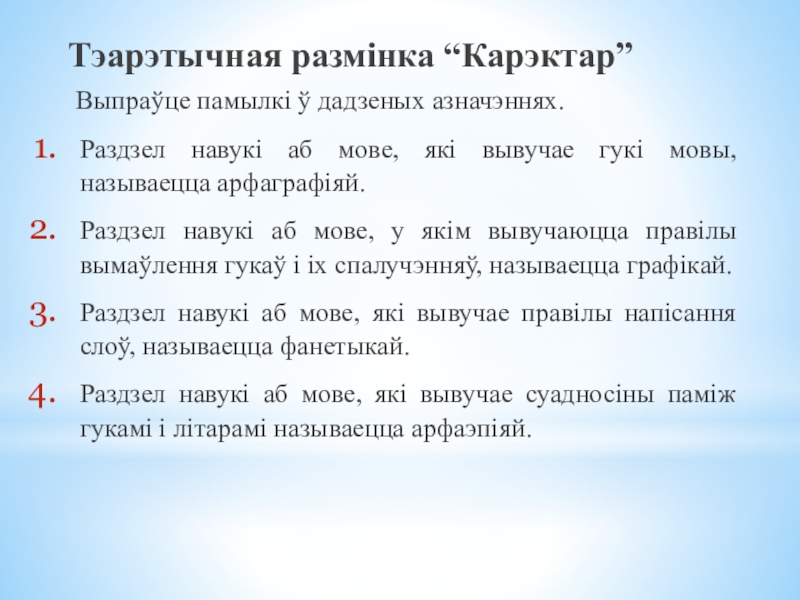 Тэарэтычная размінка “Карэктар”

Выпраўце памылкі ў дадзеных азначэннях.

1. Раздзел навукі аб мове, які вывучае гукі мовы, называецца арфаграфіяй.

2. Раздзел навукі аб мове, у якім вывучаюцца правілы вымаўлення гукаў і іх спалучэнняў, называецца графікай.

3. Раздзел навукі аб мове, які вывучае правілы напісання слоў, называецца фанетыкай.

4. Раздзел навукі аб мове, які вывучае суадносіны паміж гукамі і літарамі называецца арфаэпіяй.